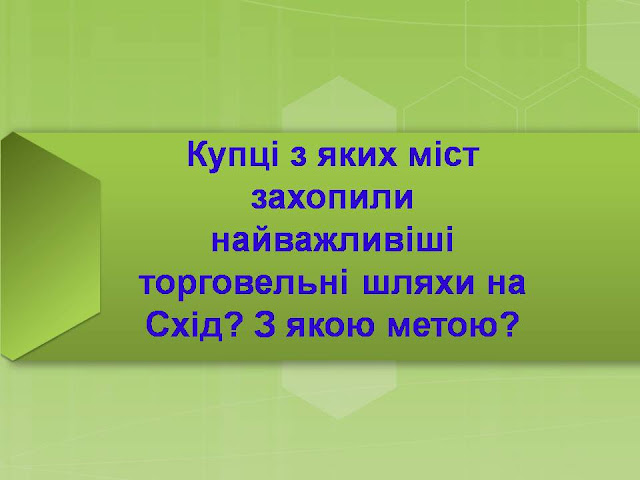 Купці з яких міст захопили найважливіші торговельні шляхи на Схід? З якою метою?